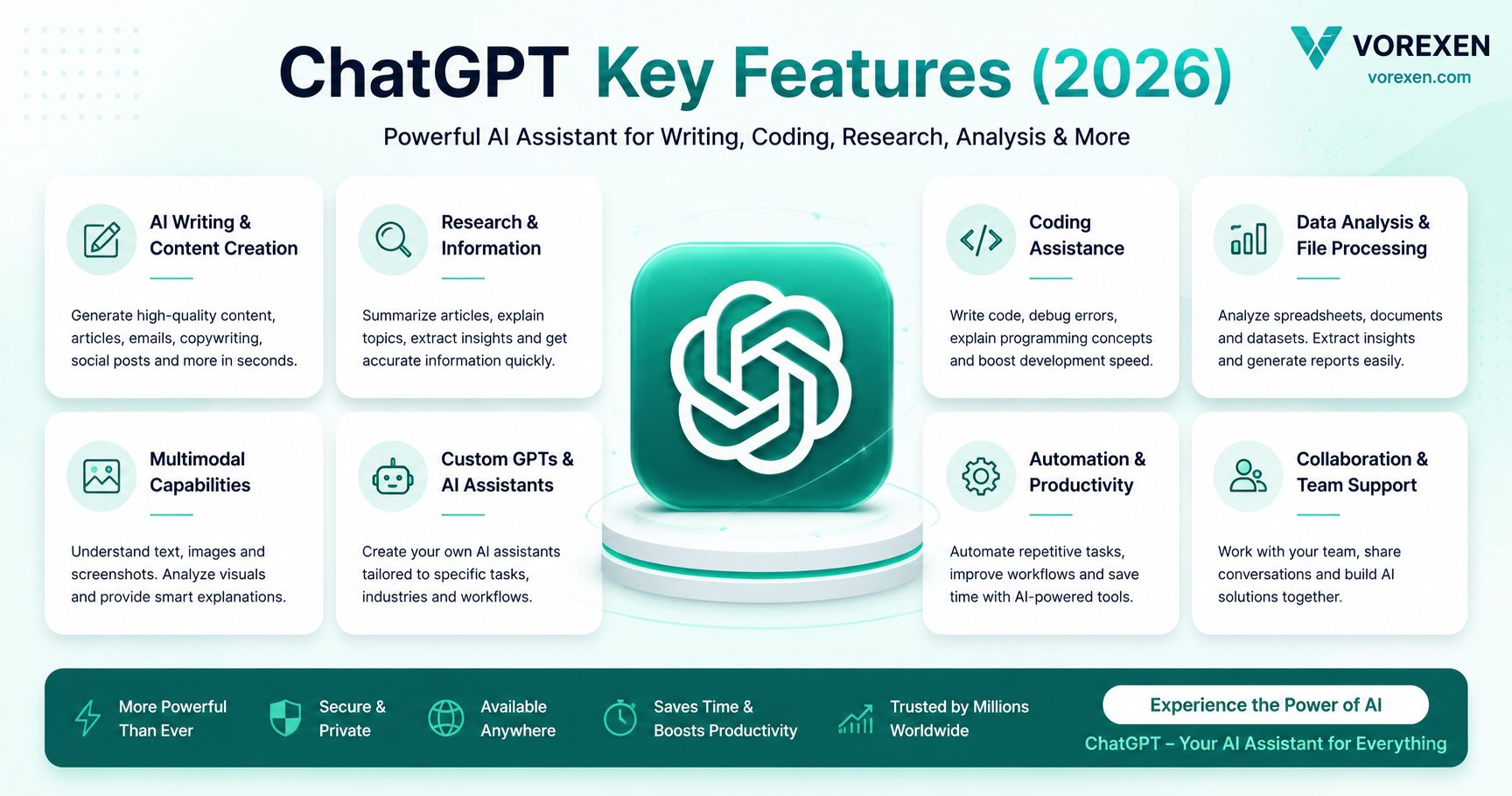 ChatGPT Key Features (2026)

VOREXEN
vorexen.com

Powerful AI Assistant for Writing, Coding, Research, Analysis & More

AI Writing & Content Creation

Generate high-quality content, articles, emails, copywriting, social posts and more in seconds.

Research & Information

Summarize articles, explain topics, extract insights and get accurate information quickly.

Coding Assistance

Write code, debug errors, explain programming concepts and boost development speed.

Data Analysis & File Processing

Analyze spreadsheets, documents and datasets. Extract insights and generate reports easily.

Multimodal Capabilities

Understand text, images and screenshots. Analyze visuals and provide smart explanations.

Custom GPTs & AI Assistants

Create your own AI assistants tailored to specific tasks, industries and workflows.

Automation & Productivity

Automate repetitive tasks, improve workflows and save time with AI-powered tools.

Collaboration & Team Support

Work with your team, share conversations and build AI solutions together.

More Powerful Than Ever

Secure & Private

Available Anywhere

Saves Time & Boosts Productivity

Trusted by Millions Worldwide

Experience the Power of AI

ChatGPT – Your AI Assistant for Everything